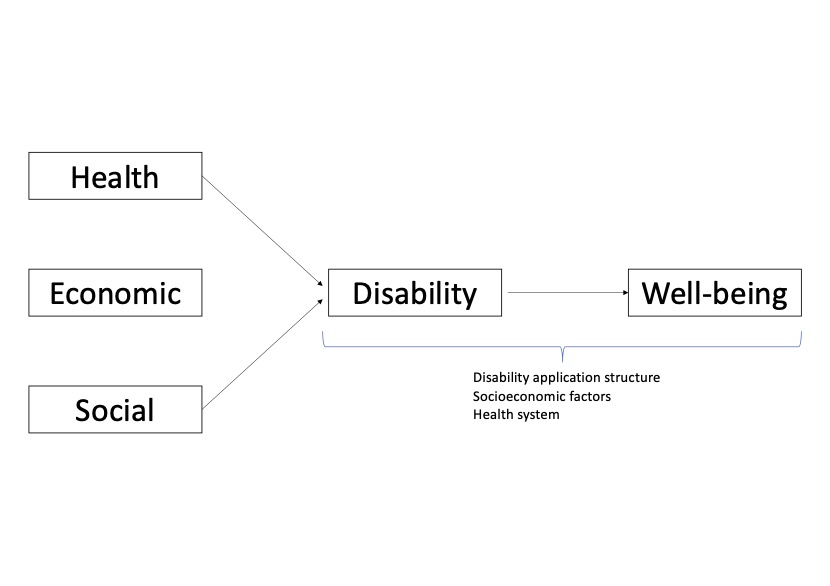 Health

Economic

Social

Disability

Well-being

Disability application structure
Socioeconomic factors
Health system